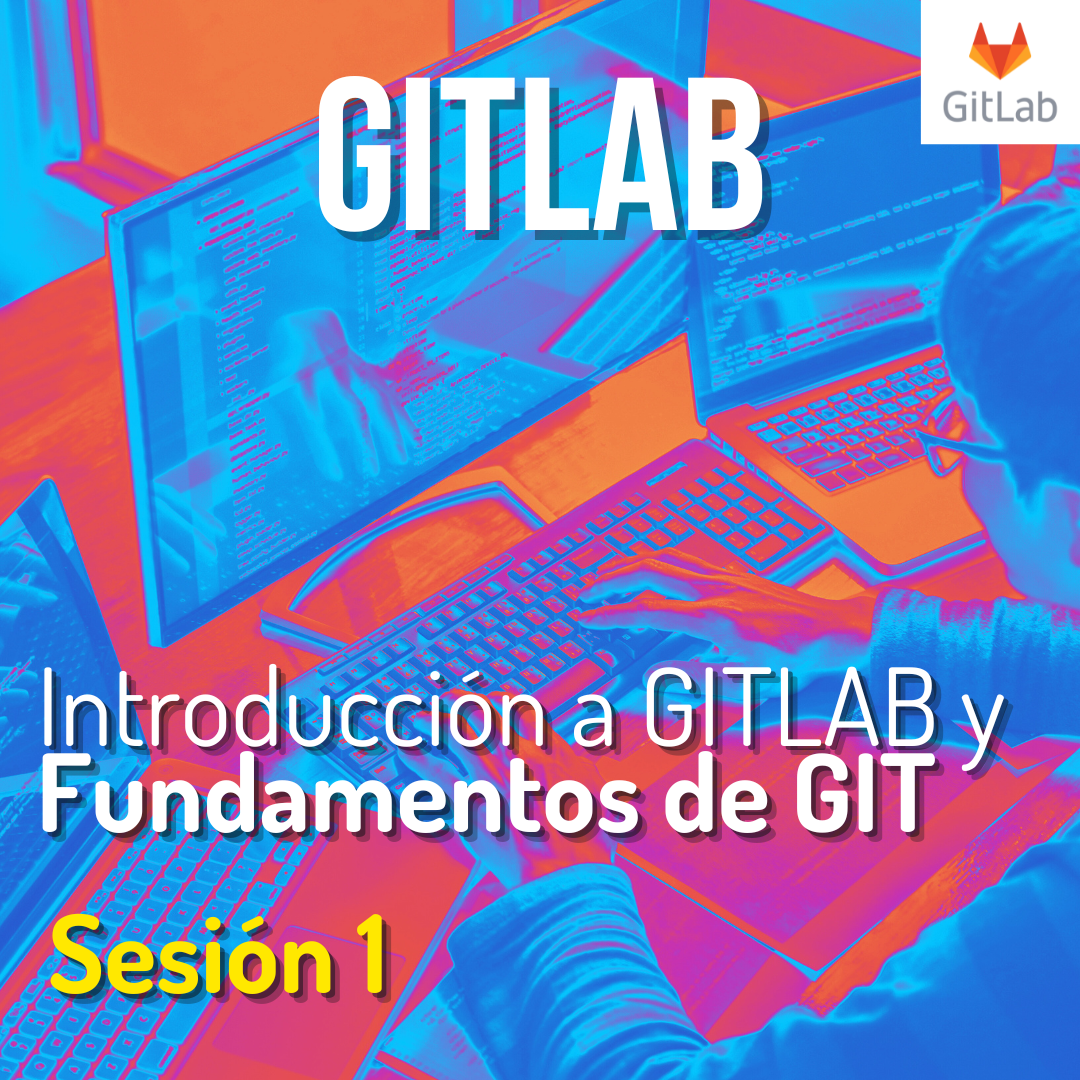 GITLAB

GitLab

Introducción a GITLAB y
Fundamentos de GIT

Sesión 1